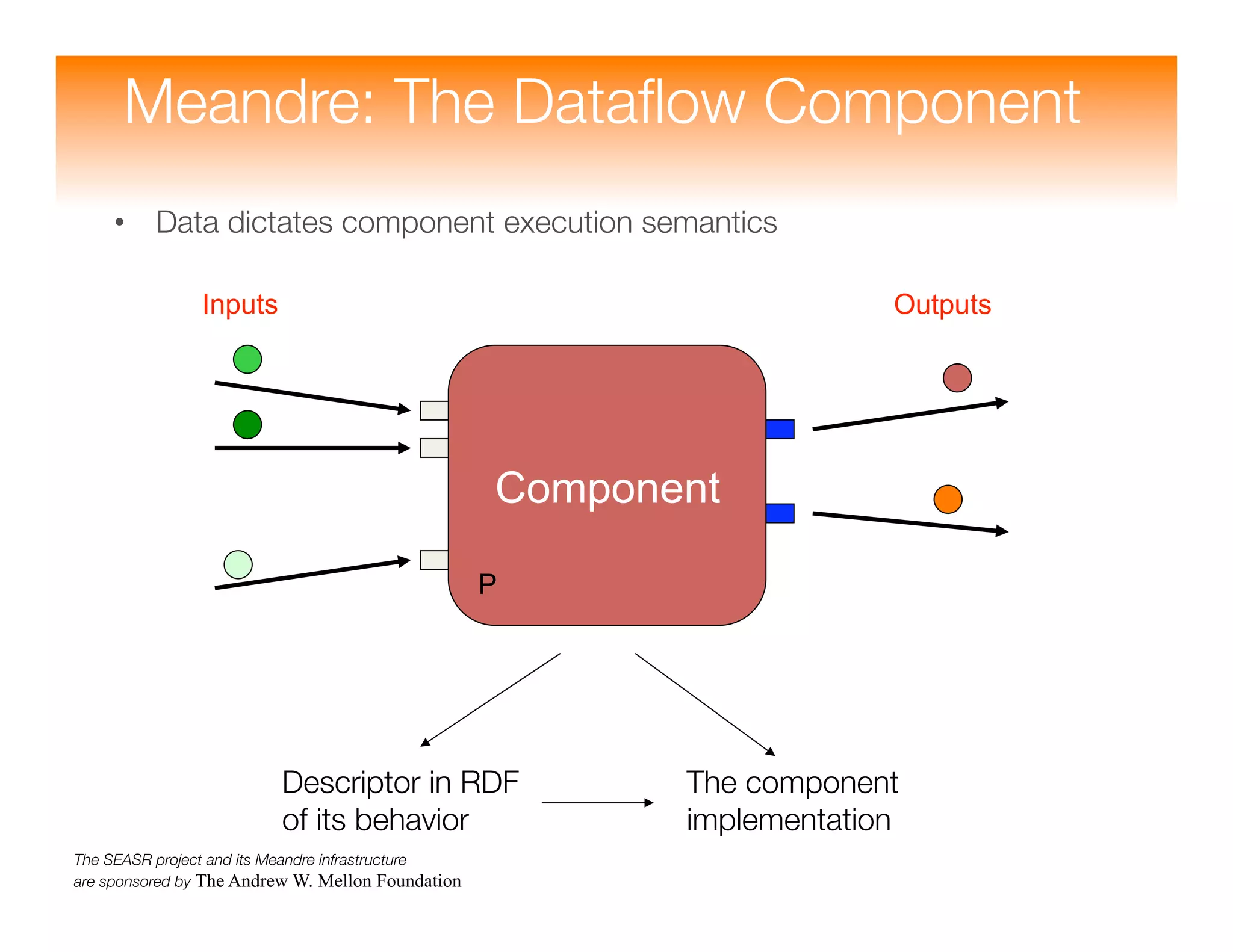 Meandre: The Dataflow Component

• Data dictates component execution semantics

Inputs

Outputs

Component

P

Descriptor in RDF of its behavior

The component implementation

The SEASR project and its Meandre infrastructure are sponsored by The Andrew W. Mellon Foundation